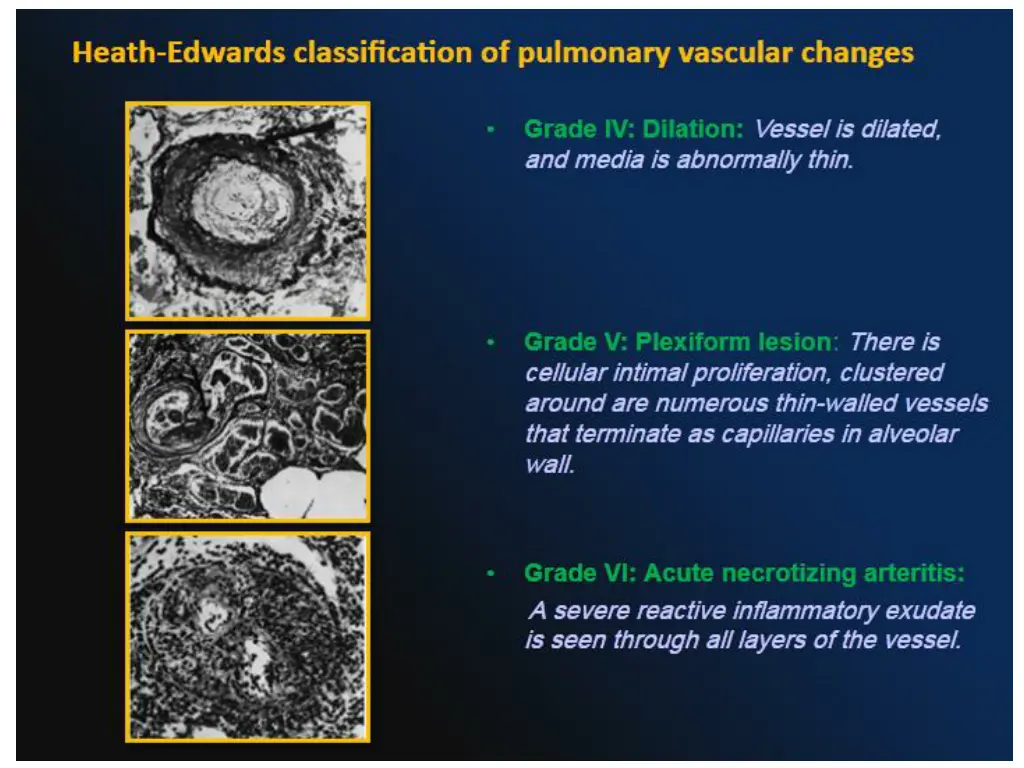 Heath-Edwards classification of pulmonary vascular changes

• Grade IV: Dilation: Vessel is dilated, and media is abnormally thin.

• Grade V: Plexiform lesion: There is cellular intimal proliferation, clustered around are numerous thin-walled vessels that terminate as capillaries in alveolar wall.

• Grade VI: Acute necrotizing arteritis: A severe reactive inflammatory exudate is seen through all layers of the vessel.